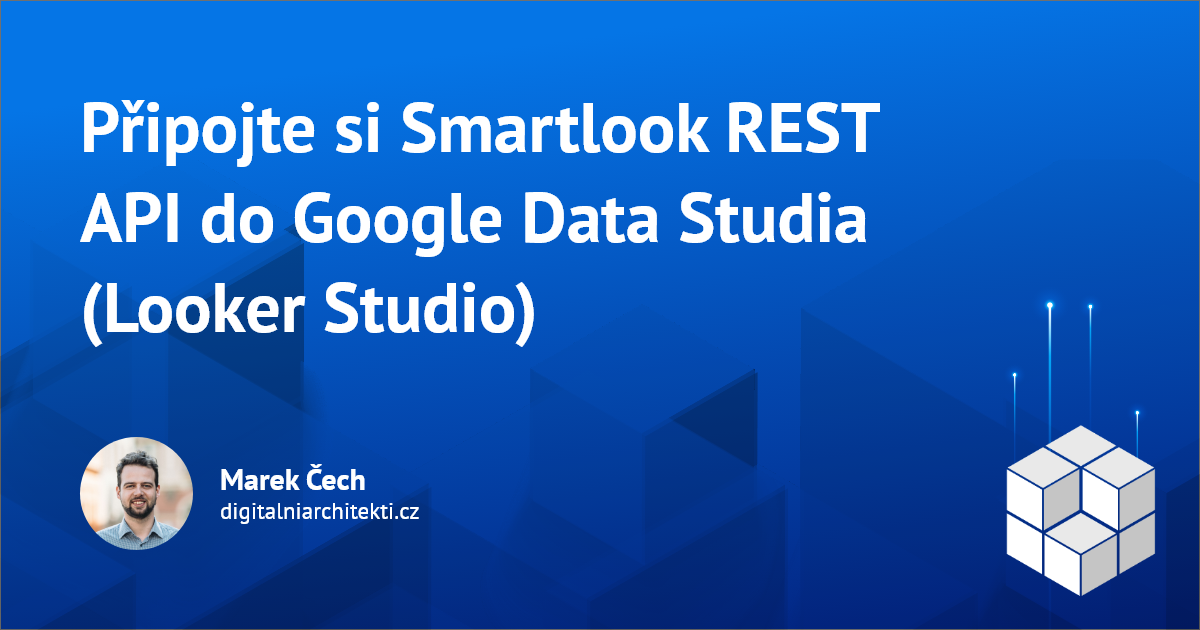 Připojte si Smartlook REST API do Google Data Studia (Looker Studio)

Marek Čech
digitalniarchitekti.cz